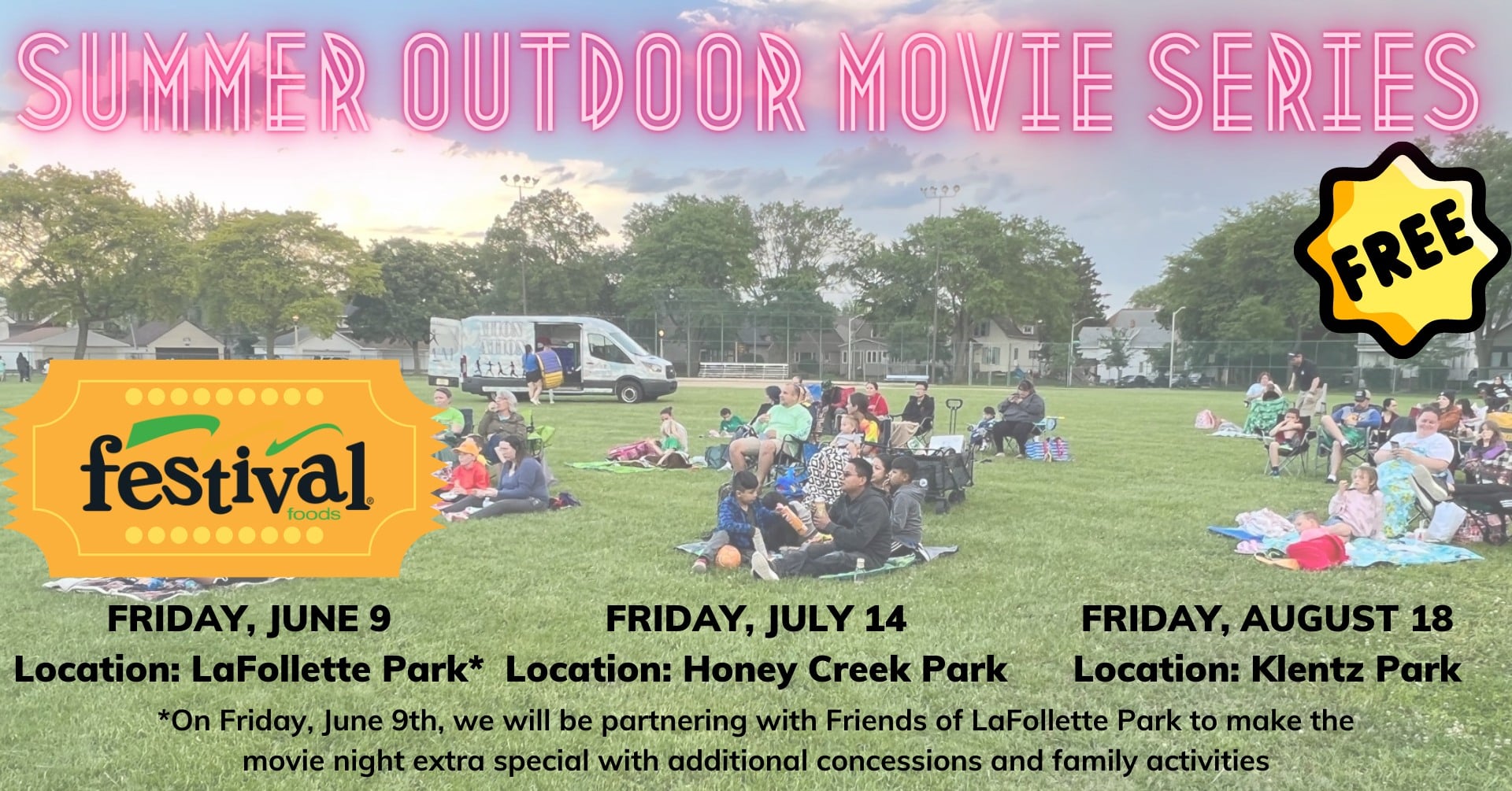 SUMMER OUTDOOR MOVIE SERIES

FREE

festival foods

FRIDAY, JUNE 9
Location: LaFollette Park*

FRIDAY, JULY 14
Location: Honey Creek Park

FRIDAY, AUGUST 18
Location: Klentz Park

*On Friday, June 9th, we will be partnering with Friends of LaFollette Park to make the movie night extra special with additional concessions and family activities